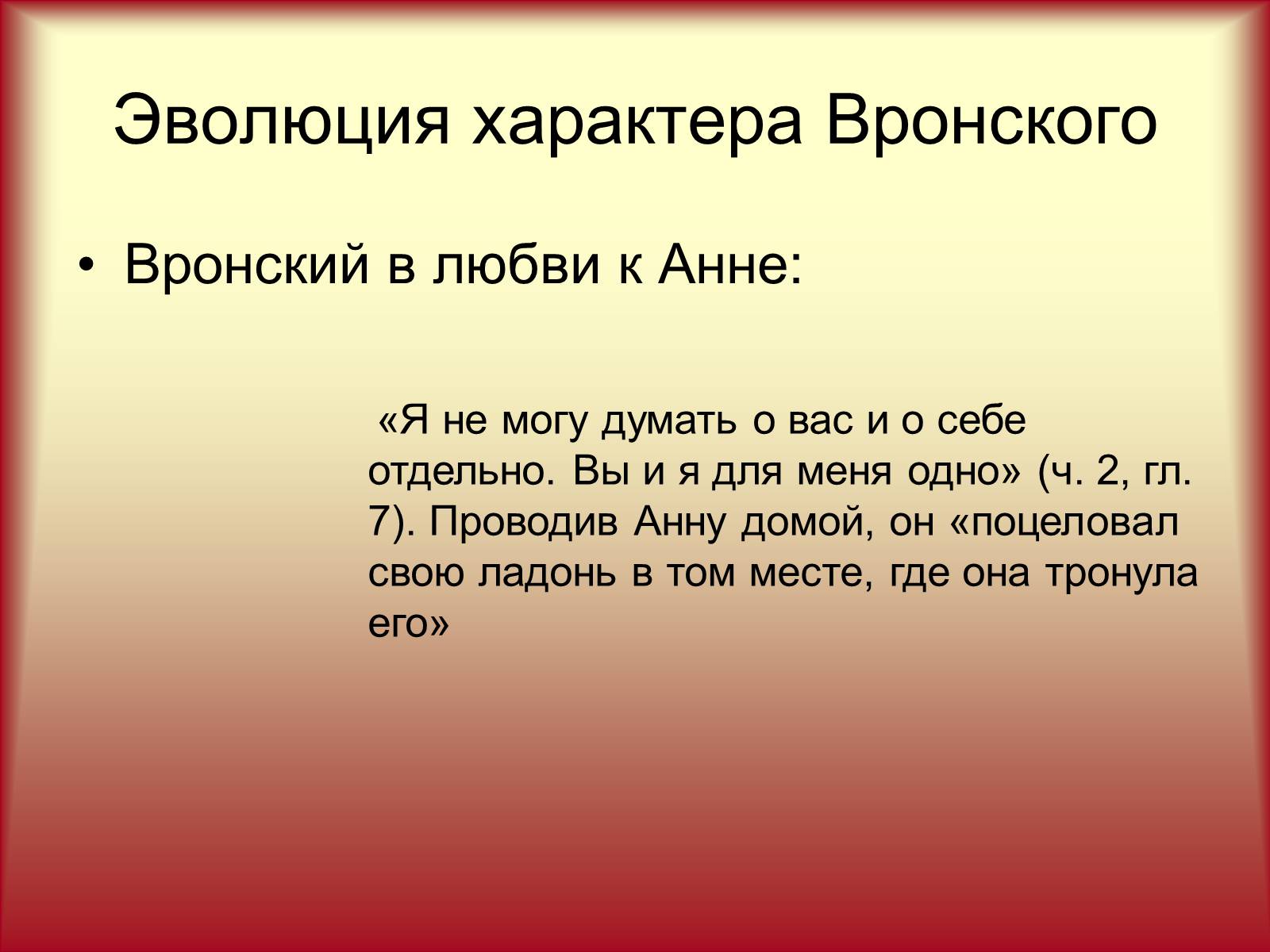 Эволюция характера Вронского

• Вронский в любви к Анне:

«Я не могу думать о вас и о себе отдельно. Вы и я для меня одно» (ч. 2, гл. 7). Проводив Анну домой, он «поцеловал свою ладонь в том месте, где она тронула его»